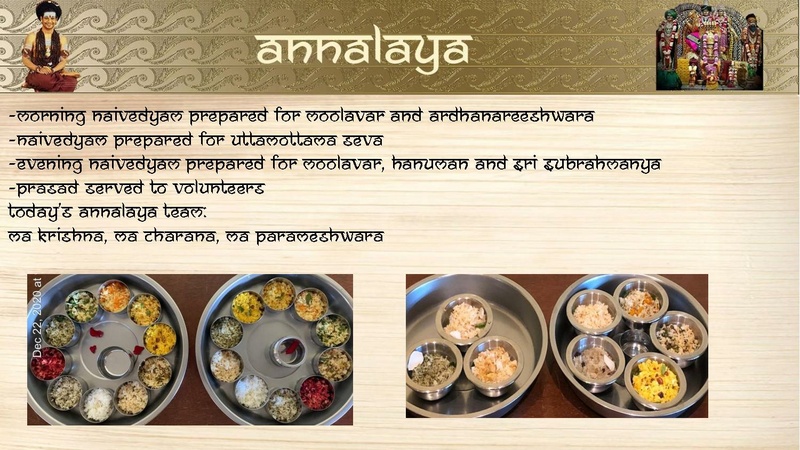 annalaya

-morning naivedyam prepared for moolavar and ardhanareeshwara
-naivedyam prepared for uttamottama seva
-evening naivedyam prepared for moolavar, hanuman and sri subrahmanya
-prasad served to volunteers
today's annalaya team:
ma krishna, ma charana, ma parameshwara

Dec 22, 2020 at